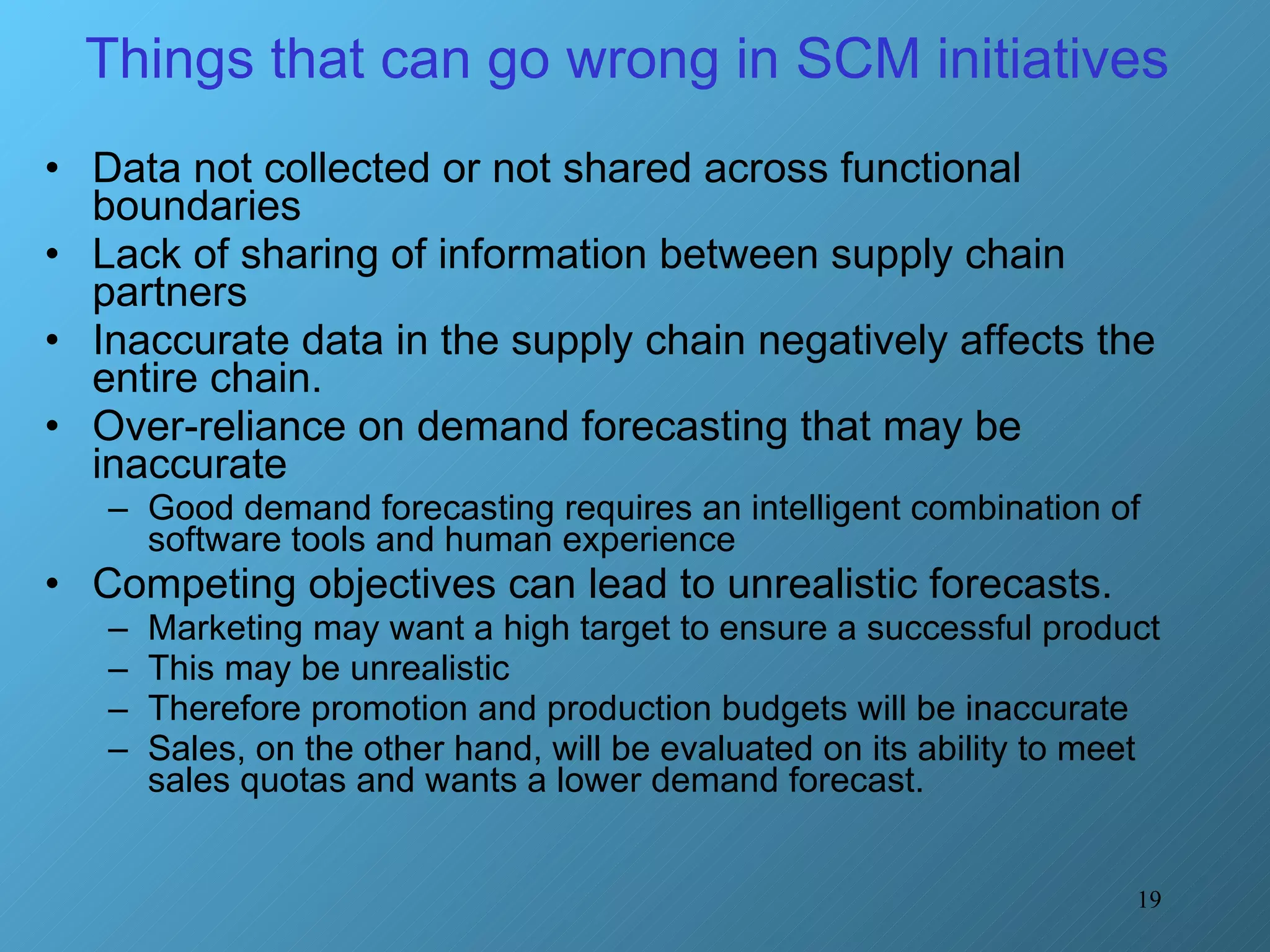 Things that can go wrong in SCM initiatives

• Data not collected or not shared across functional boundaries
• Lack of sharing of information between supply chain partners
• Inaccurate data in the supply chain negatively affects the entire chain.
• Over-reliance on demand forecasting that may be inaccurate
– Good demand forecasting requires an intelligent combination of software tools and human experience
• Competing objectives can lead to unrealistic forecasts.
– Marketing may want a high target to ensure a successful product
– This may be unrealistic
– Therefore promotion and production budgets will be inaccurate
– Sales, on the other hand, will be evaluated on its ability to meet sales quotas and wants a lower demand forecast.

19